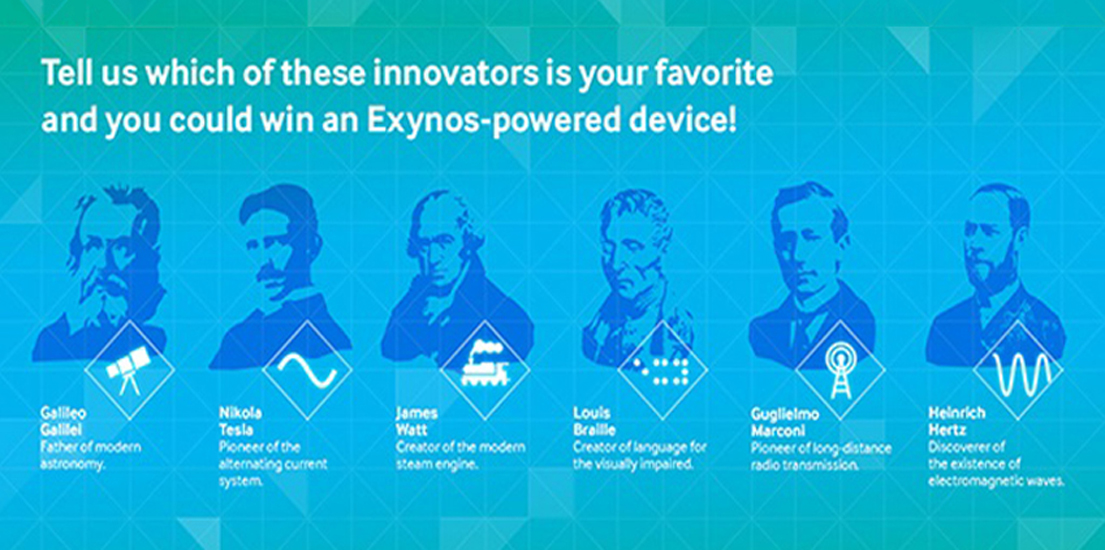 Tell us which of these innovators is your favorite and you could win an Exynos-powered device!

Galileo Galilei
Father of modern astronomy.

Nikola Tesla
Pioneer of the alternating current system.

James Watt
Creator of the modern steam engine.

Louis Braille
Creator of language for the visually impaired.

Guglielmo Marconi
Pioneer of long-distance radio transmission.

Heinrich Hertz
Discoverer of the existence of electromagnetic waves.